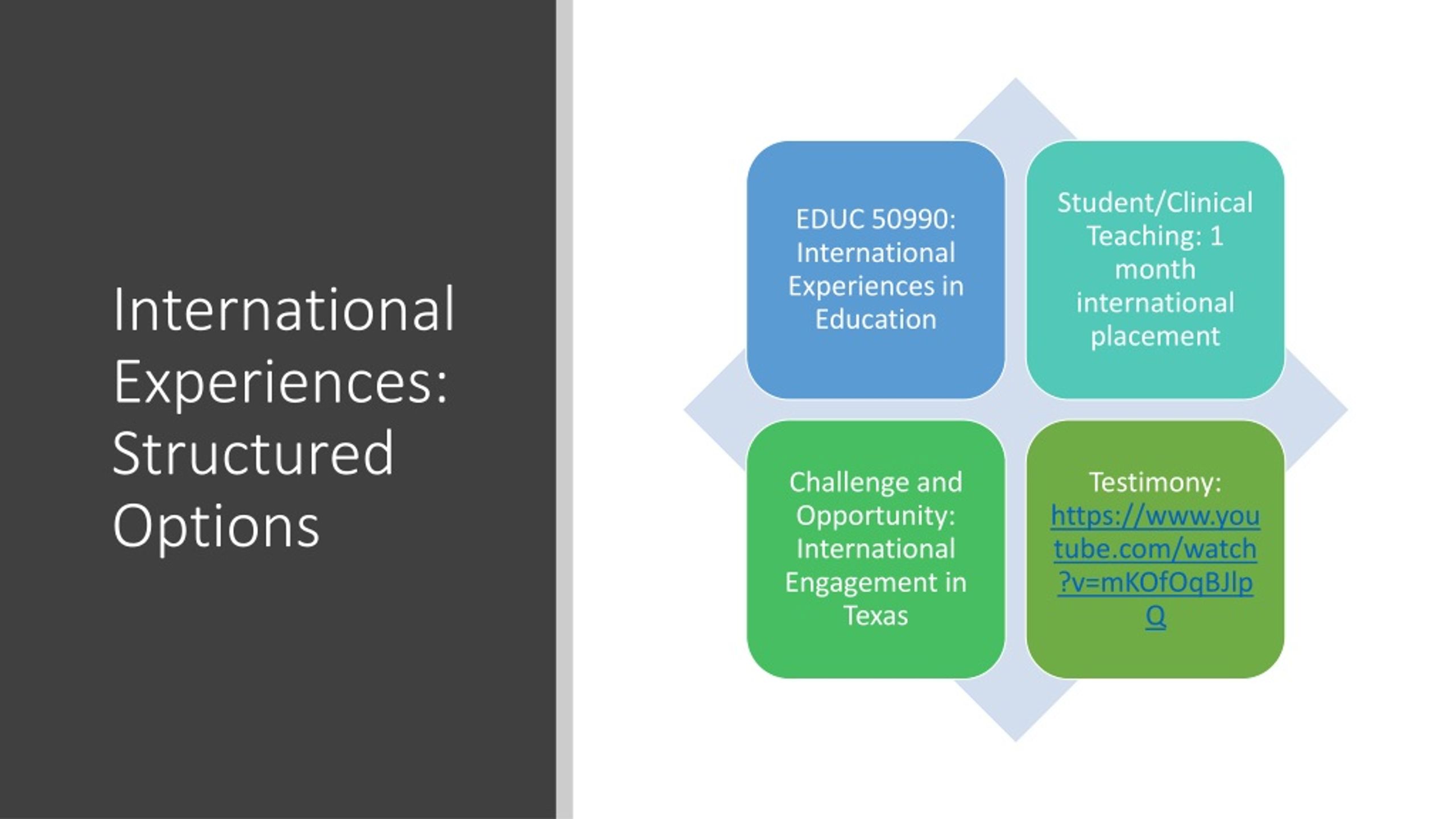 International Experiences: Structured Options

EDUC 50990: International Experiences in Education

Student/Clinical Teaching: 1 month international placement

Challenge and Opportunity: International Engagement in Texas

Testimony: https://www.youtube.com/watch?v=mKOfOqBJlpQ